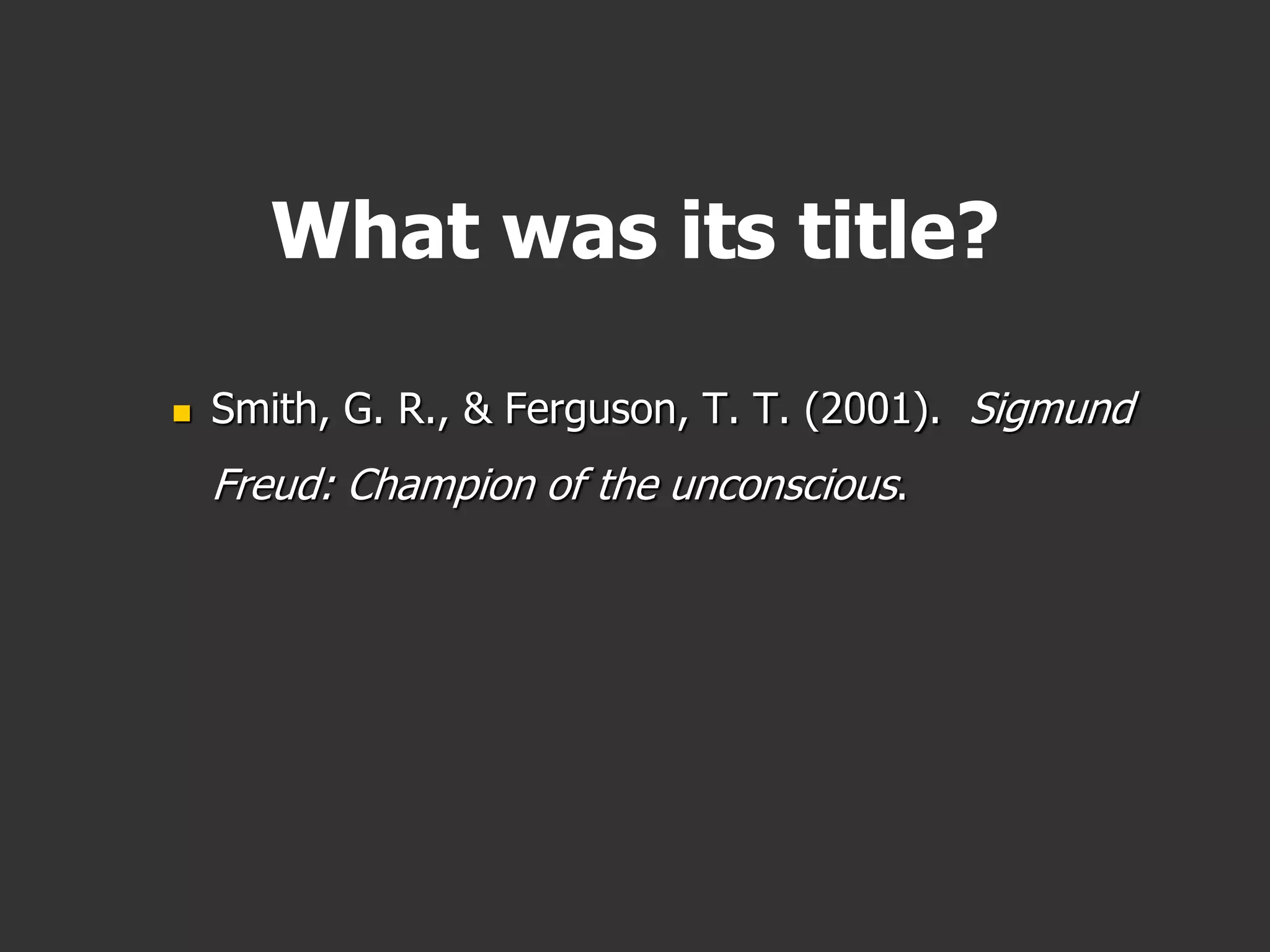 What was its title?

Smith, G. R., & Ferguson, T. T. (2001). Sigmund Freud: Champion of the unconscious.